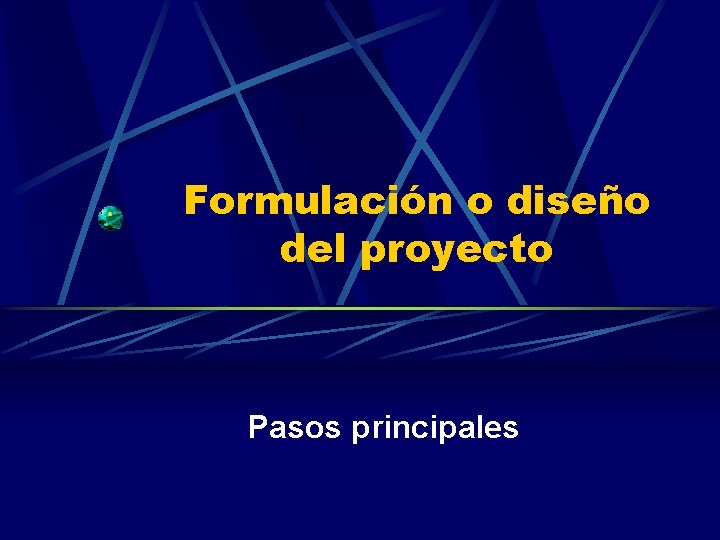 Formulación o diseño del proyecto

Pasos principales